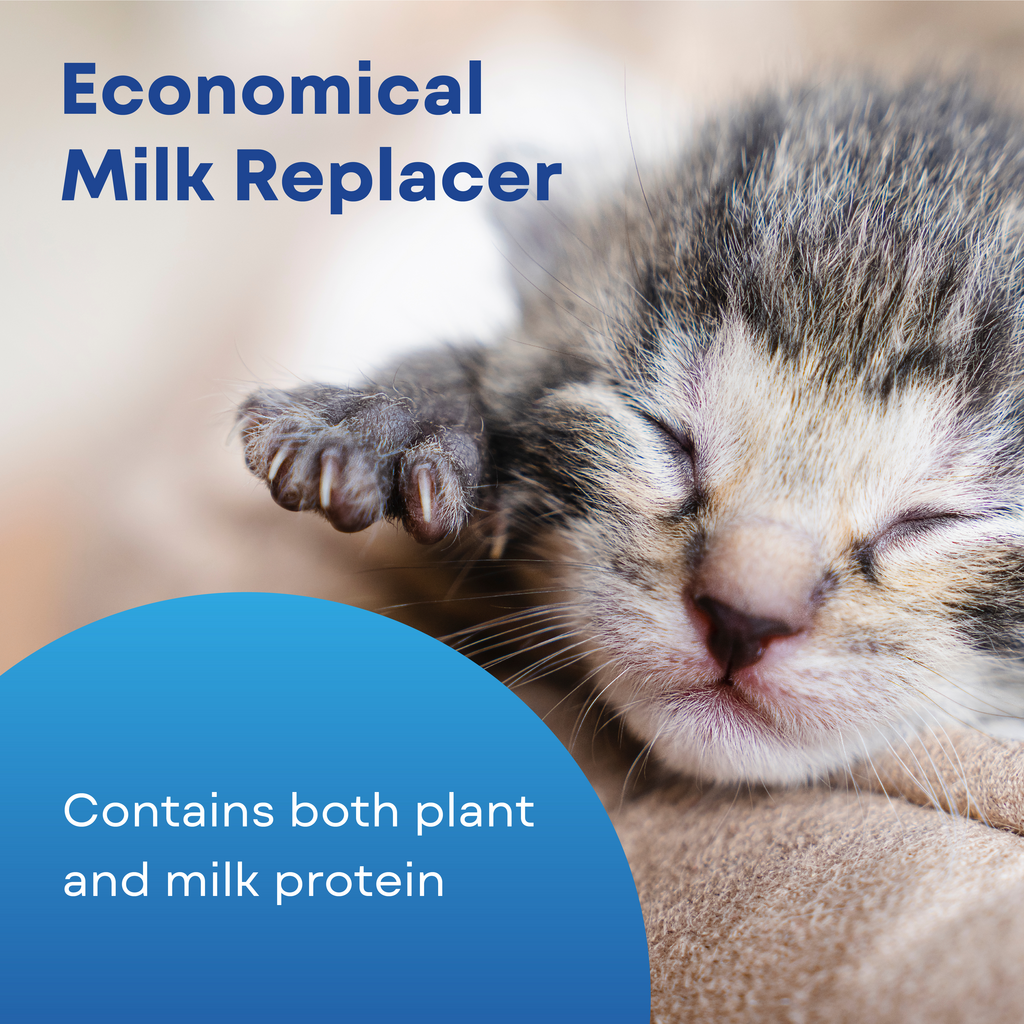 Economical
Milk Replacer

Contains both plant and milk protein